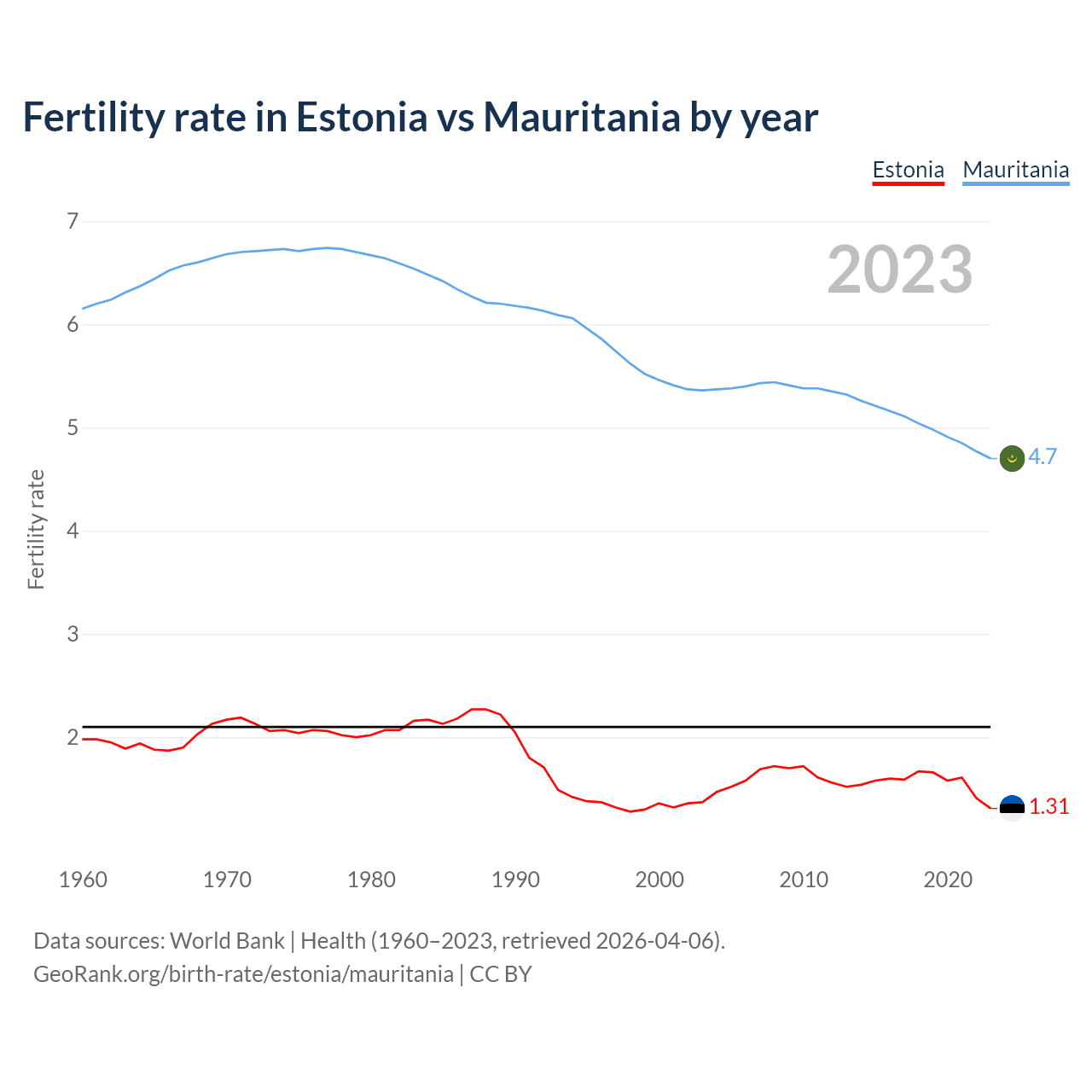 Fertility rate in Estonia vs Mauritania by year

Estonia Mauritania

2023

Fertility rate

7
6
5
4
3
2

4.7
1.31

1960 1970 1980 1990 2000 2010 2020

Data sources: World Bank | Health (1960–2023, retrieved 2026-04-06).
GeoRank.org/birth-rate/estonia/mauritania | CC BY